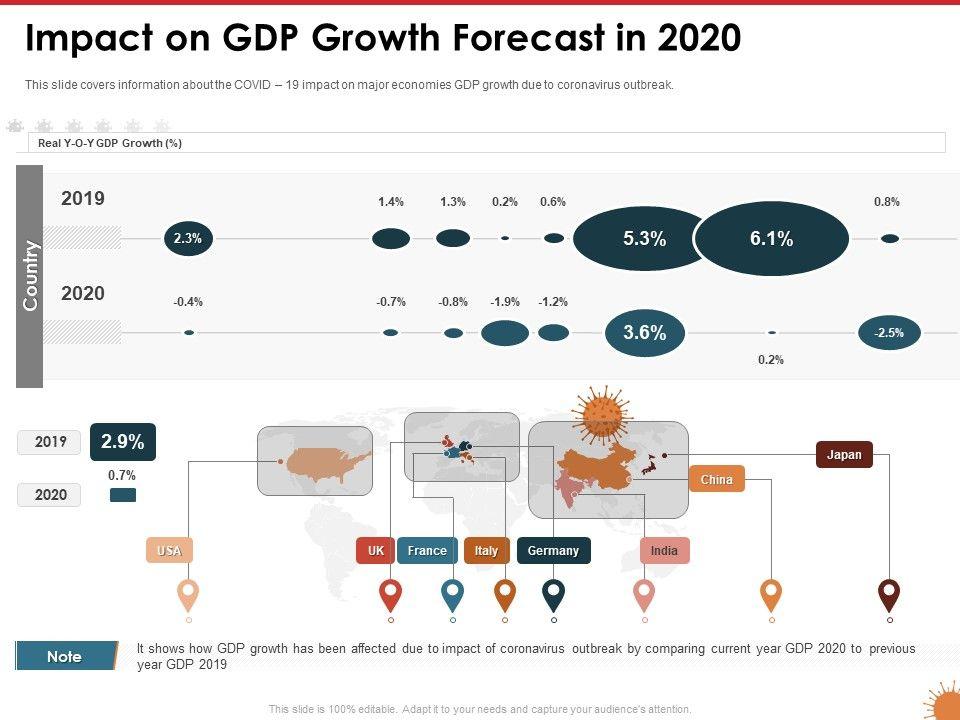 Impact on GDP Growth Forecast in 2020

This slide covers information about the COVID – 19 impact on major economies GDP growth due to coronavirus outbreak.

Real Y-O-Y GDP Growth (%)

Country

2019

2.3% 1.4% 1.3% 0.2% 0.6% 5.3% 6.1% 0.8%

2020

-0.4% -0.7% -0.8% -1.9% -1.2% 3.6% 0.2% -2.5%

2019 2.9%

0.7%

2020

USA UK France Italy Germany India China Japan

Note

It shows how GDP growth has been affected due to impact of coronavirus outbreak by comparing current year GDP 2020 to previous year GDP 2019

This slide is 100% editable. Adapt it to your needs and capture your audience's attention.